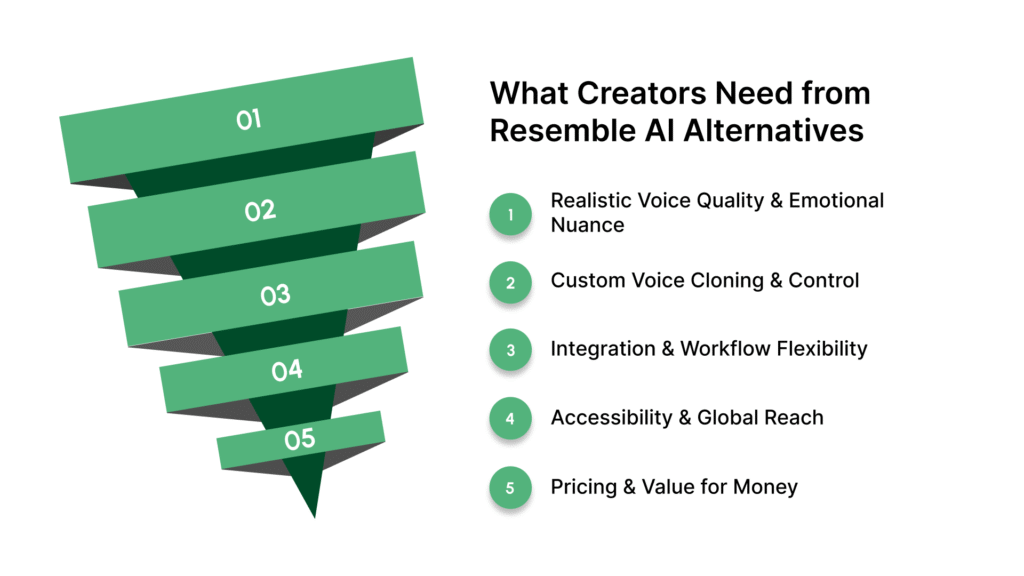 01

02

03

04

05

What Creators Need from Resemble AI Alternatives

1 Realistic Voice Quality & Emotional Nuance

2 Custom Voice Cloning & Control

3 Integration & Workflow Flexibility

4 Accessibility & Global Reach

5 Pricing & Value for Money